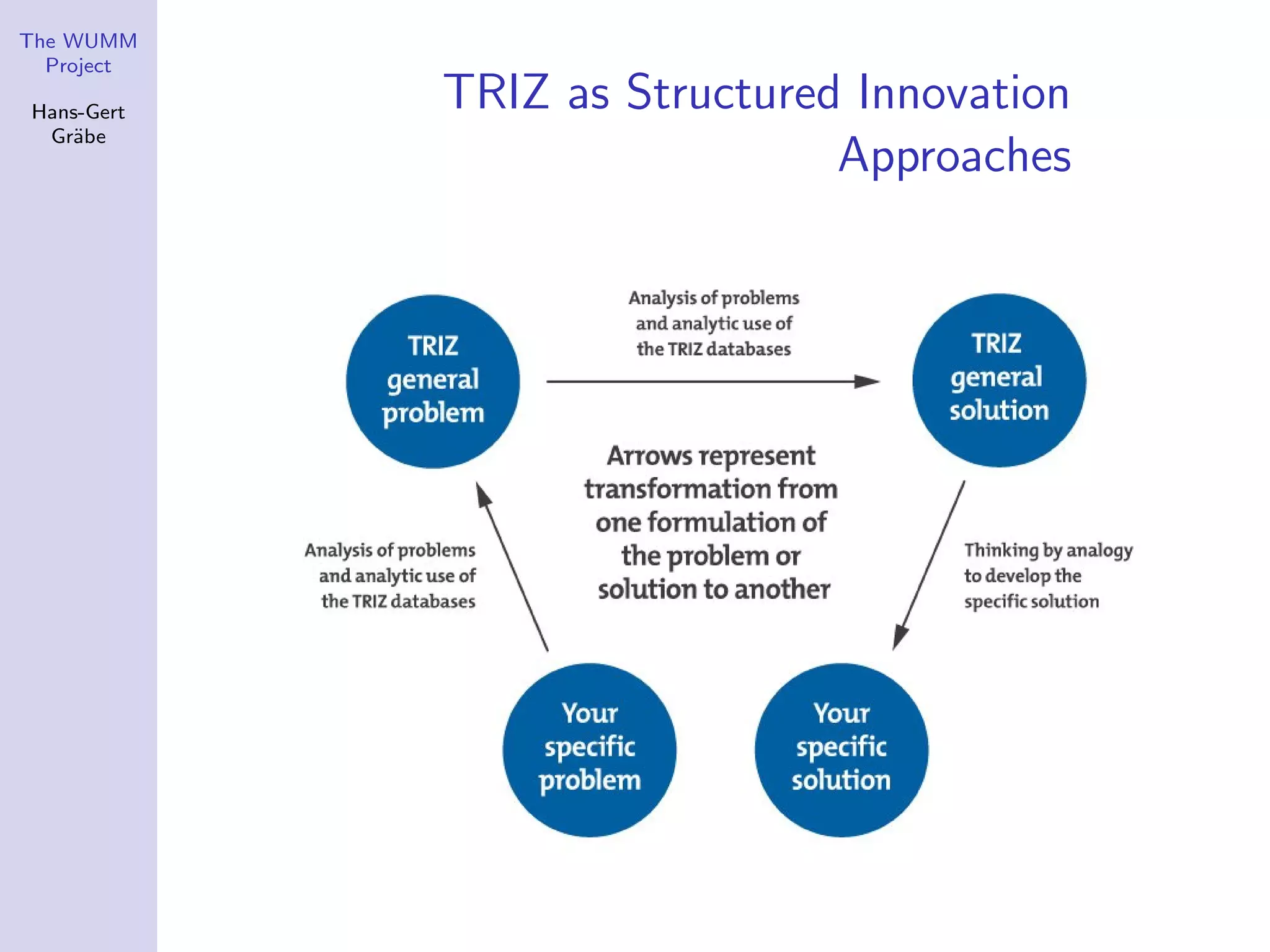 The WUMM Project

Hans-Gert Gräbe

TRIZ as Structured Innovation Approaches

TRIZ general problem

Analysis of problems and analytic use of the TRIZ databases

TRIZ general solution

Arrows represent transformation from one formulation of the problem or solution to another

Analysis of problems and analytic use of the TRIZ databases

Thinking by analogy to develop the specific solution

Your specific problem

Your specific solution